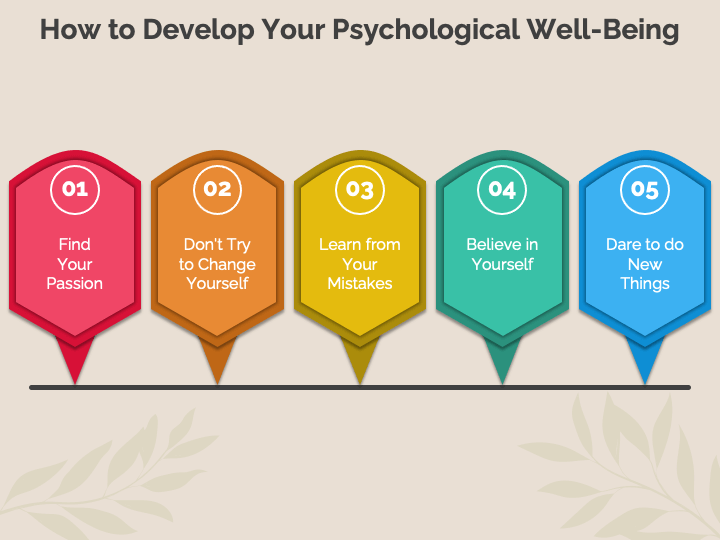 How to Develop Your Psychological Well-Being

01
Find Your Passion

02
Don't Try to Change Yourself

03
Learn from Your Mistakes

04
Believe in Yourself

05
Dare to do New Things